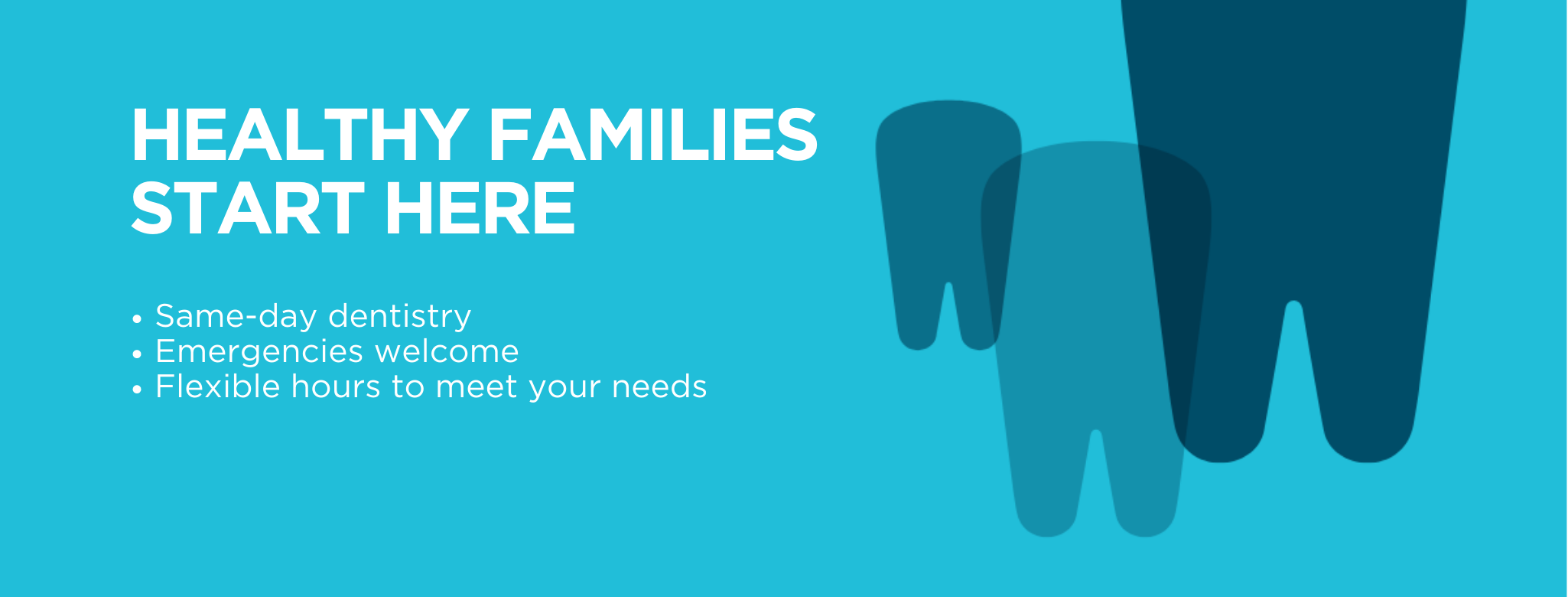 HEALTHY FAMILIES START HERE

• Same-day dentistry
• Emergencies welcome
• Flexible hours to meet your needs